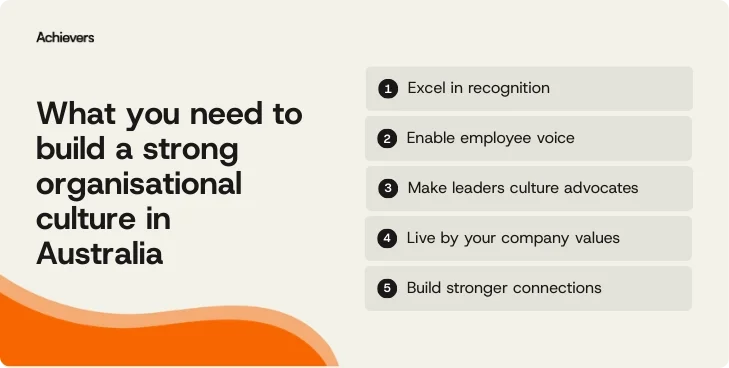 Achievers

What you need to build a strong organisational culture in Australia

1 Excel in recognition

2 Enable employee voice

3 Make leaders culture advocates

4 Live by your company values

5 Build stronger connections